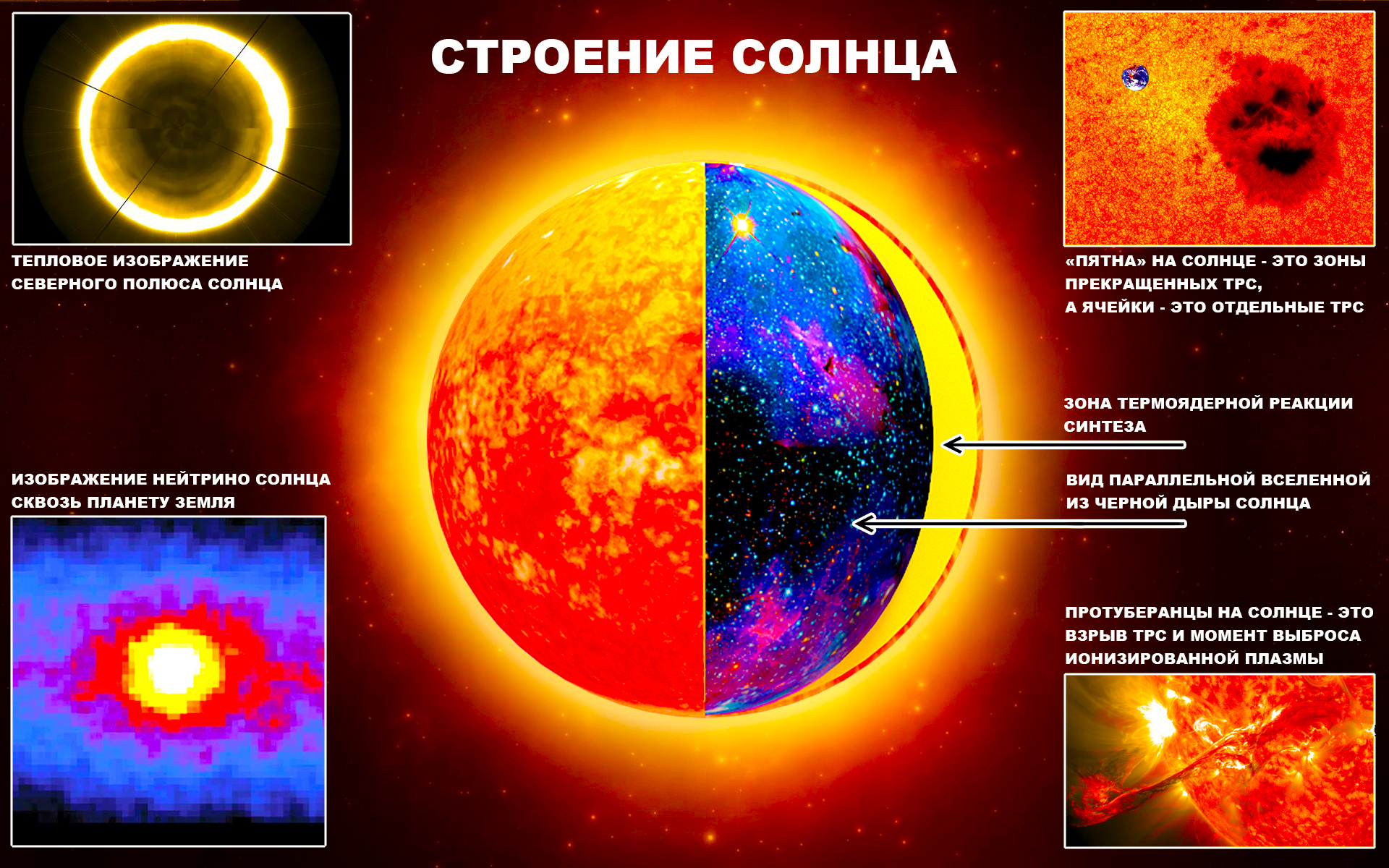 СТРОЕНИЕ СОЛНЦА

ТЕПЛОВОЕ ИЗОБРАЖЕНИЕ СЕВЕРНОГО ПОЛЮСА СОЛНЦА

ИЗОБРАЖЕНИЕ НЕЙТРИНО СОЛНЦА СКВОЗЬ ПЛАНЕТУ ЗЕМЛЯ

«ПЯТНА» НА СОЛНЦЕ - ЭТО ЗОНЫ ПРЕКРАЩЕННЫХ ТРС, А ЯЧЕЙКИ - ЭТО ОТДЕЛЬНЫЕ ТРС

ЗОНА ТЕРМОЯДЕРНОЙ РЕАКЦИИ СИНТЕЗА

ВИД ПАРАЛЛЕЛЬНОЙ ВСЕЛЕННОЙ ИЗ ЧЕРНОЙ ДЫРЫ СОЛНЦА

ПРОТУБЕРАНЦЫ НА СОЛНЦЕ - ЭТО ВЗРЫВ ТРС И МОМЕНТ ВЫБРОСА ИОНИЗИРОВАННОЙ ПЛАЗМЫ